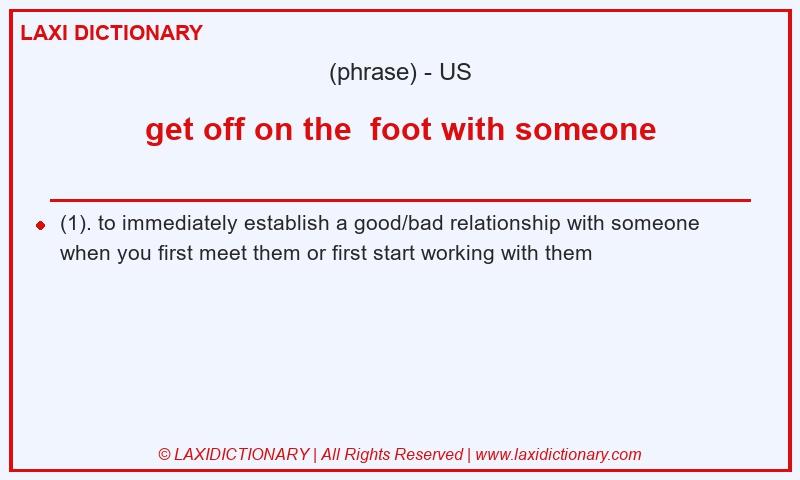 LAXI DICTIONARY

(phrase) - US

get off on the foot with someone

(1). to immediately establish a good/bad relationship with someone when you first meet them or first start working with them

© LAXIDICTIONARY | All Rights Reserved | www.laxidictionary.com